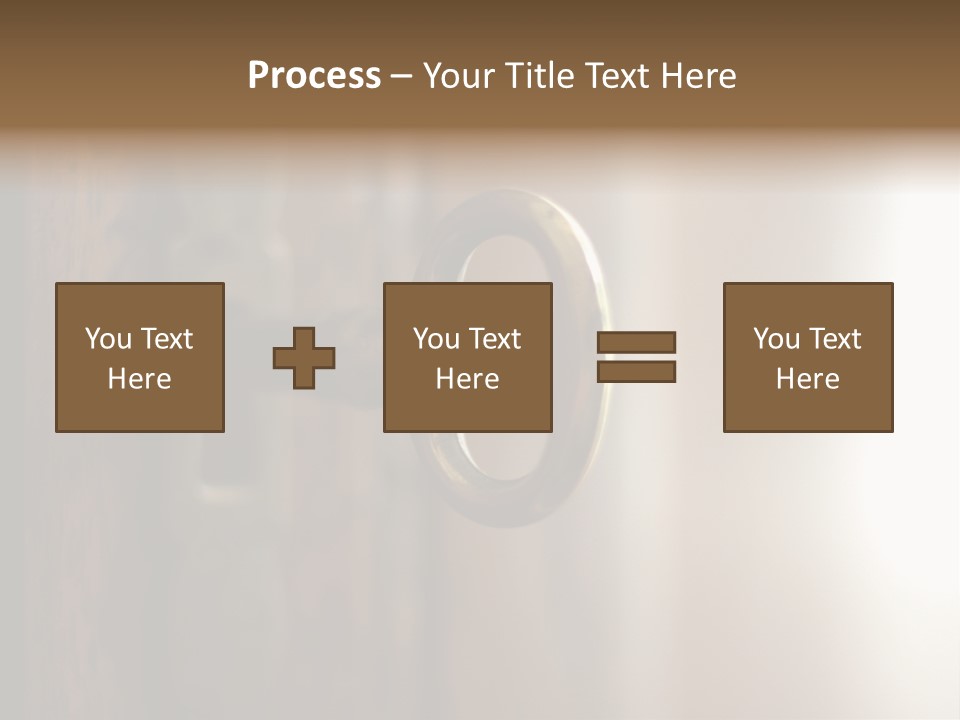 Process – Your Title Text Here

You Text Here

You Text Here

You Text Here